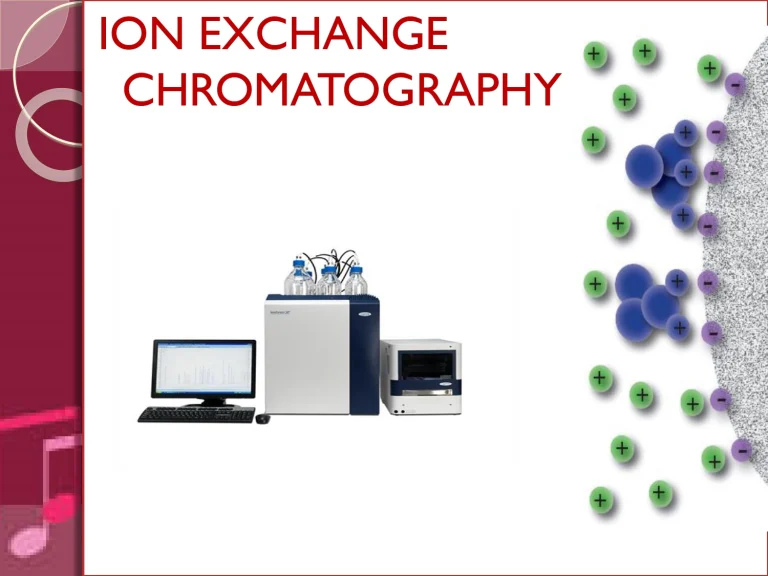 ION EXCHANGE CHROMATOGRAPHY